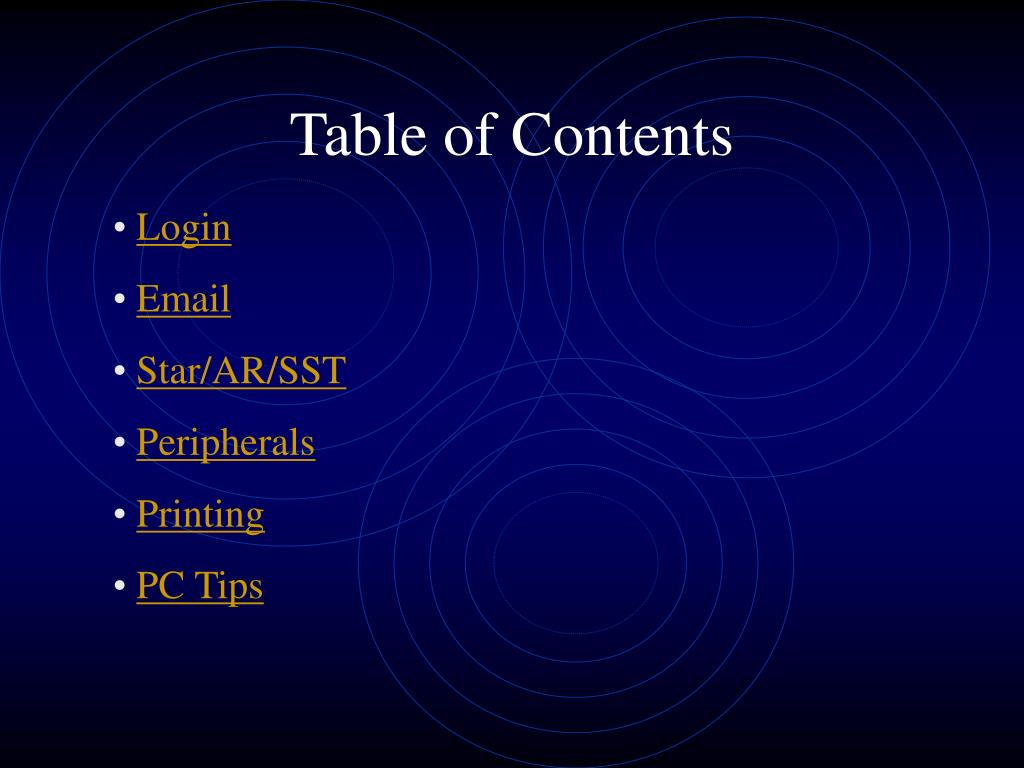 Table of Contents

• Login
• Email
• Star/AR/SST
• Peripherals
• Printing
• PC Tips